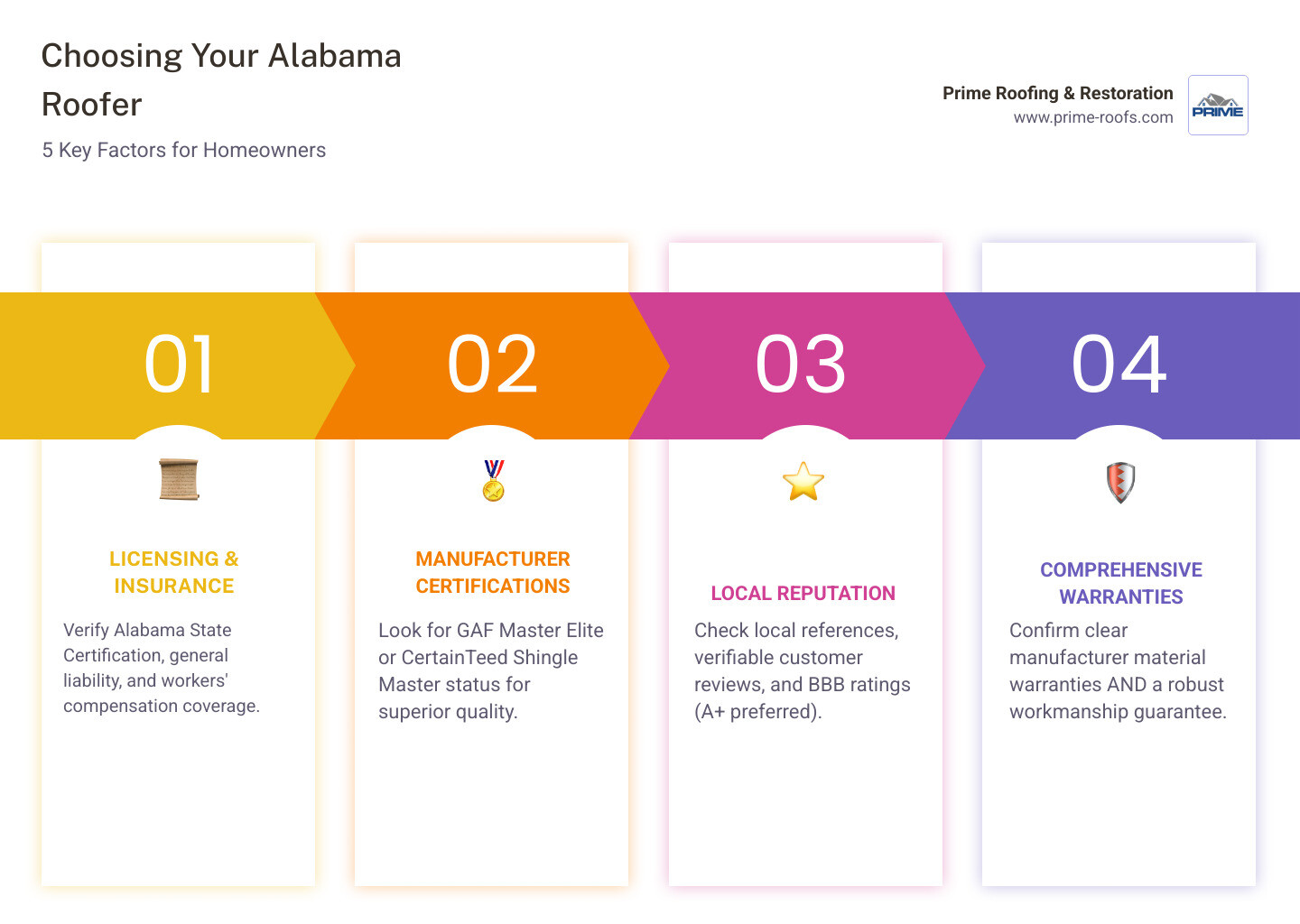 Choosing Your Alabama Roofer

5 Key Factors for Homeowners

Prime Roofing & Restoration
www.prime-roofs.com

PRIME

01

LICENSING & INSURANCE

Verify Alabama State Certification, general liability, and workers' compensation coverage.

02

MANUFACTURER CERTIFICATIONS

Look for GAF Master Elite or CertainTeed Shingle Master status for superior quality.

03

LOCAL REPUTATION

Check local references, verifiable customer reviews, and BBB ratings (A+ preferred).

04

COMPREHENSIVE WARRANTIES

Confirm clear manufacturer material warranties AND a robust workmanship guarantee.